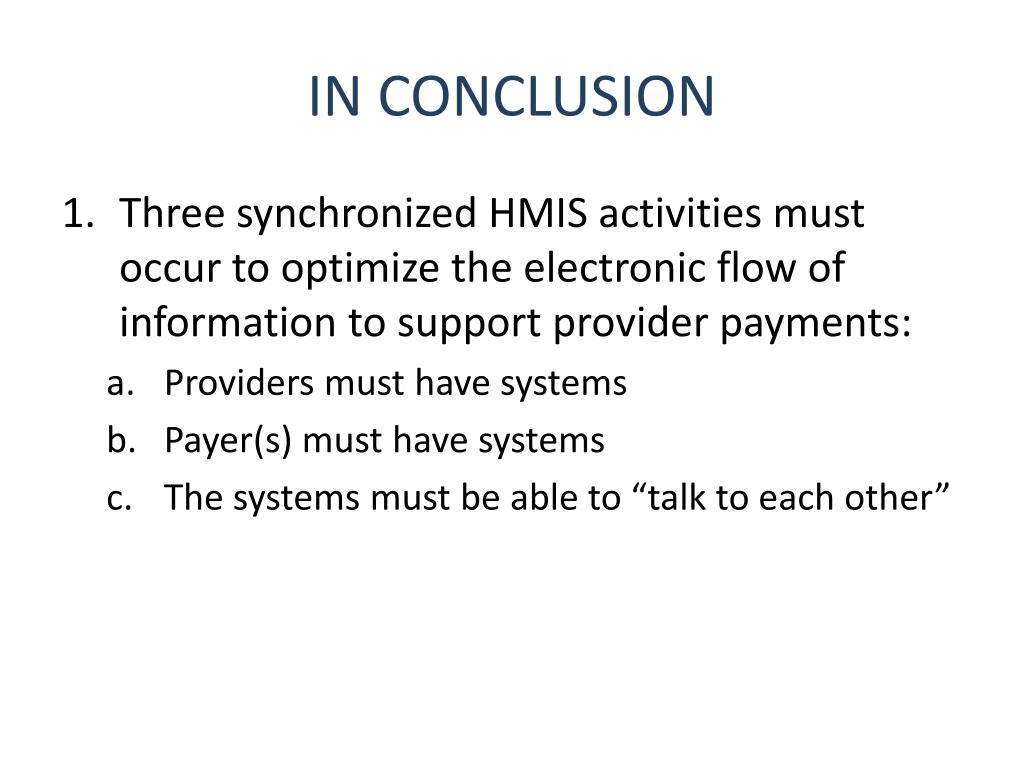 IN CONCLUSION

1. Three synchronized HMIS activities must occur to optimize the electronic flow of information to support provider payments:
a. Providers must have systems
b. Payer(s) must have systems
c. The systems must be able to “talk to each other”